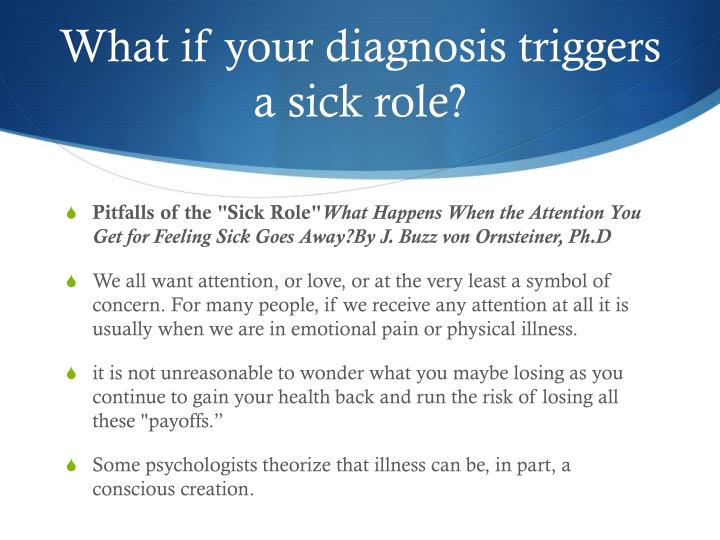 What if your diagnosis triggers a sick role?

Pitfalls of the "Sick Role"What Happens When the Attention You Get for Feeling Sick Goes Away?By J. Buzz von Ornsteiner, Ph.D

We all want attention, or love, or at the very least a symbol of concern. For many people, if we receive any attention at all it is usually when we are in emotional pain or physical illness.

it is not unreasonable to wonder what you maybe losing as you continue to gain your health back and run the risk of losing all these "payoffs."

Some psychologists theorize that illness can be, in part, a conscious creation.